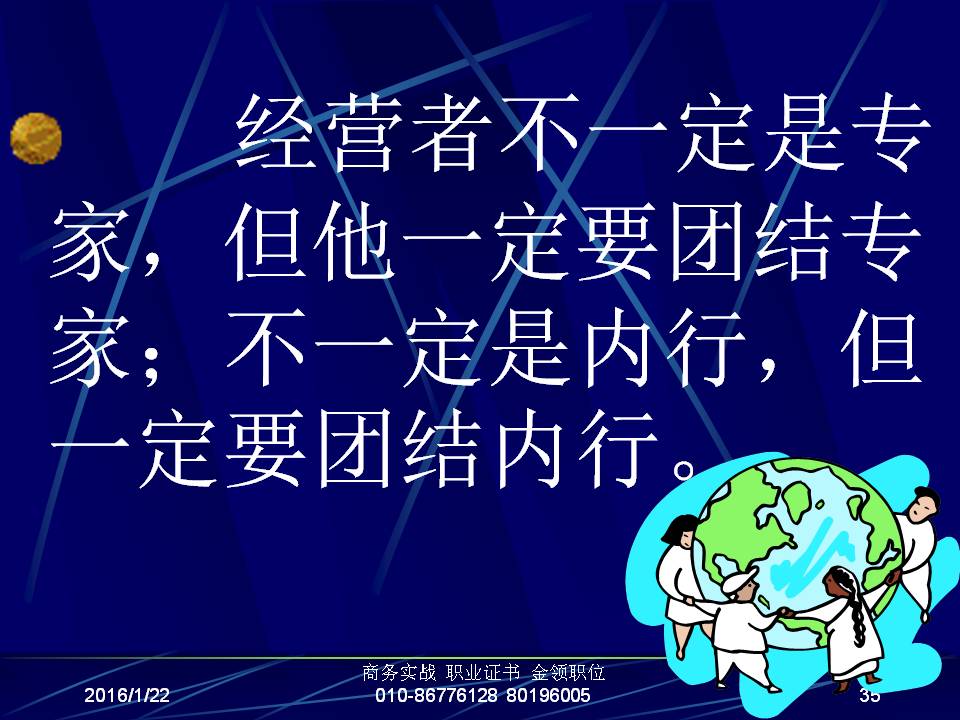 经营者不一定是专家，但他一定要团结专家；不一定是内行，但一定要团结内行。

2016/1/22

商务实战 职业证书 金领职位
010-86776128 80196005

35